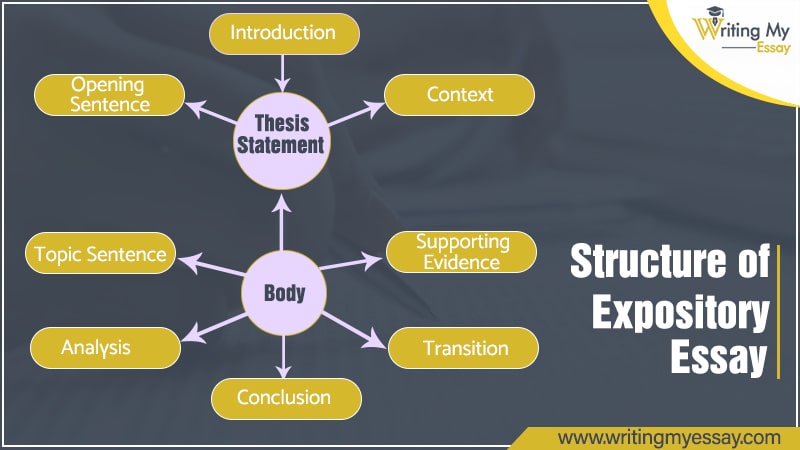 Writing My Essay

Introduction

Opening Sentence

Thesis Statement

Context

Topic Sentence

Body

Supporting Evidence

Analysis

Transition

Conclusion

Structure of Expository Essay

www.writingmyessay.com